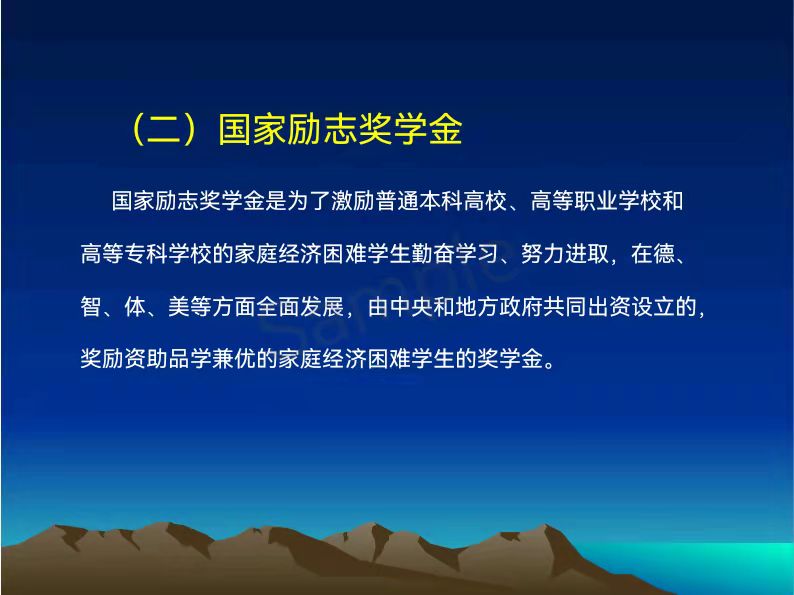 （二）国家励志奖学金

国家励志奖学金是为了激励普通本科高校、高等职业学校和高等专科学校的家庭经济困难学生勤奋学习、努力进取，在德、智、体、美等方面全面发展，由中央和地方政府共同出资设立的，奖励资助品学兼优的家庭经济困难学生的奖学金。

Sample